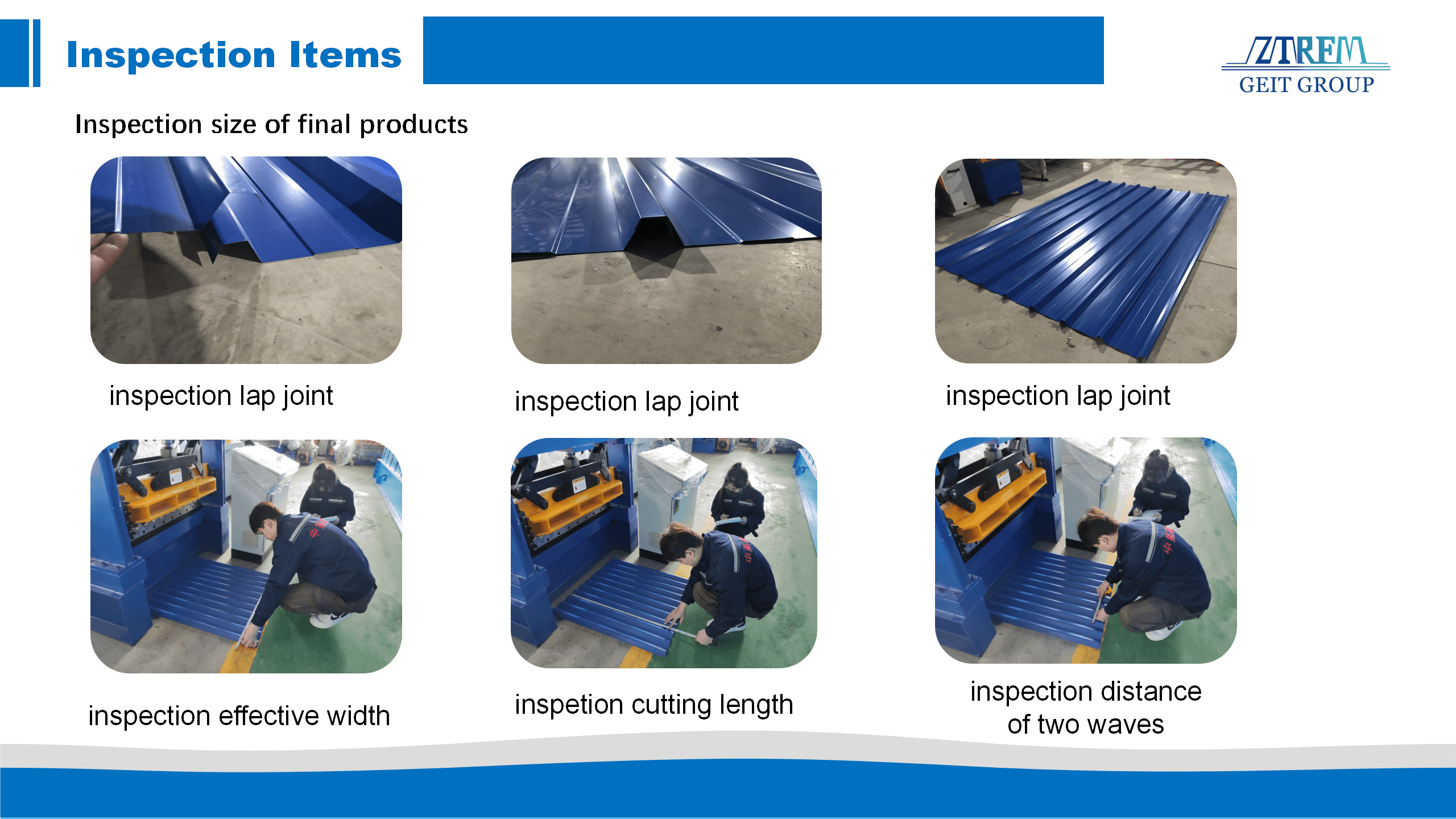 Inspection Items

ZTREM
GEIT GROUP

Inspection size of final products

inspection lap joint

inspection lap joint

inspection lap joint

inspection effective width

inspetion cutting length

inspection distance of two waves